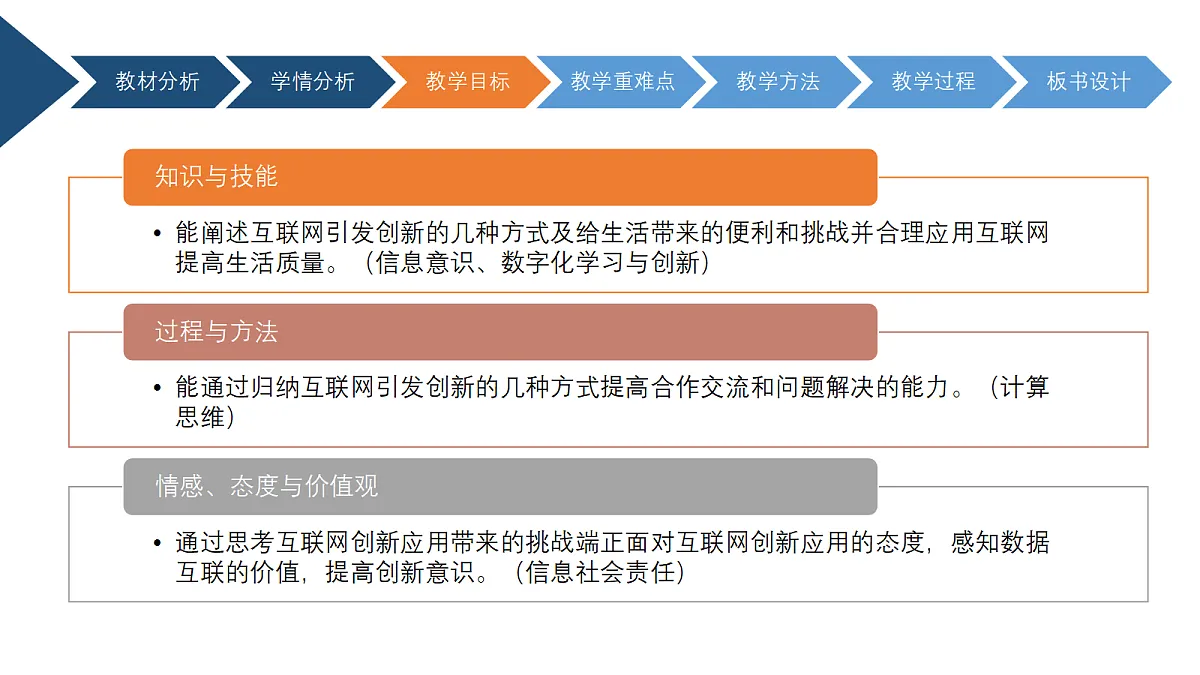 教材分析 学情分析 教学目标 教学重难点 教学方法 教学过程 板书设计

知识与技能

• 能阐述互联网引发创新的几种方式及给生活带来的便利和挑战并合理应用互联网提高生活质量。（信息意识、数字化学习与创新）

过程与方法

• 能通过归纳互联网引发创新的几种方式提高合作交流和问题解决的能力。（计算思维）

情感、态度与价值观

• 通过思考互联网创新应用带来的挑战端正面对互联网创新应用的态度，感知数据互联的价值，提高创新意识。（信息社会责任）